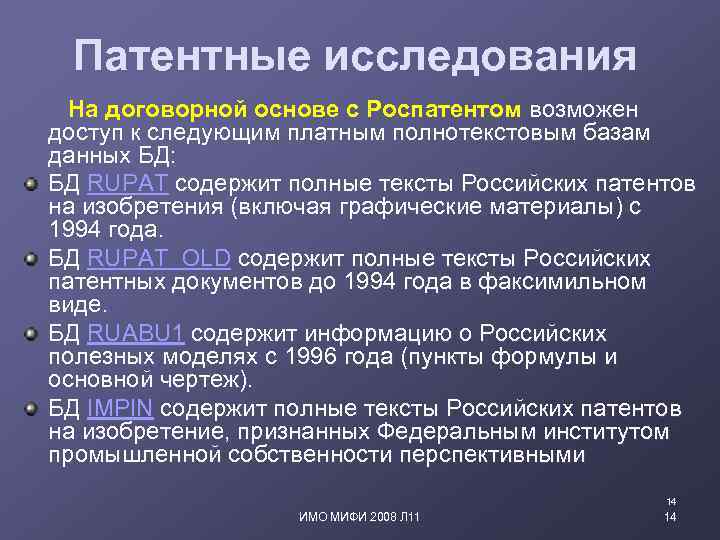 Патентные исследования

На договорной основе с Роспатентом возможен доступ к следующим платным полнотекстовым базам данных БД:

БД RUPAT содержит полные тексты Российских патентов на изобретения (включая графические материалы) с 1994 года.

БД RUPAT_OLD содержит полные тексты Российских патентных документов до 1994 года в факсимильном виде.

БД RUABU1 содержит информацию о Российских полезных моделях с 1996 года (пункты формулы и основной чертеж).

БД IMPIN содержит полные тексты Российских патентов на изобретение, признанных Федеральным институтом промышленной собственности перспективными

ИМО МИФИ 2008 Л11

14

14